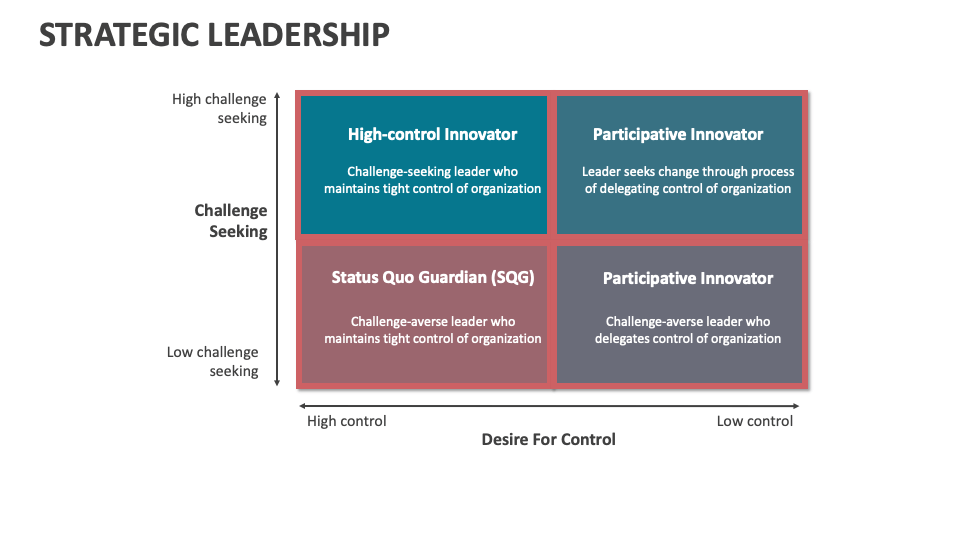 STRATEGIC LEADERSHIP

High challenge seeking

Challenge Seeking

Low challenge seeking

High-control Innovator

Challenge-seeking leader who maintains tight control of organization

Participative Innovator

Leader seeks change through process of delegating control of organization

Status Quo Guardian (SQG)

Challenge-averse leader who maintains tight control of organization

Participative Innovator

Challenge-averse leader who delegates control of organization

High control

Low control

Desire For Control